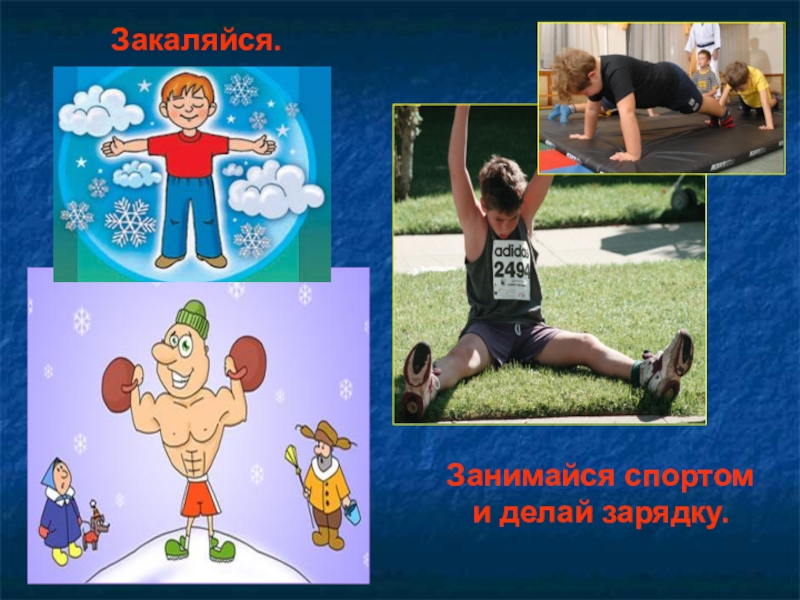 Закаляйся.

adidas
2494

Занимайся спортом и делай зарядку.